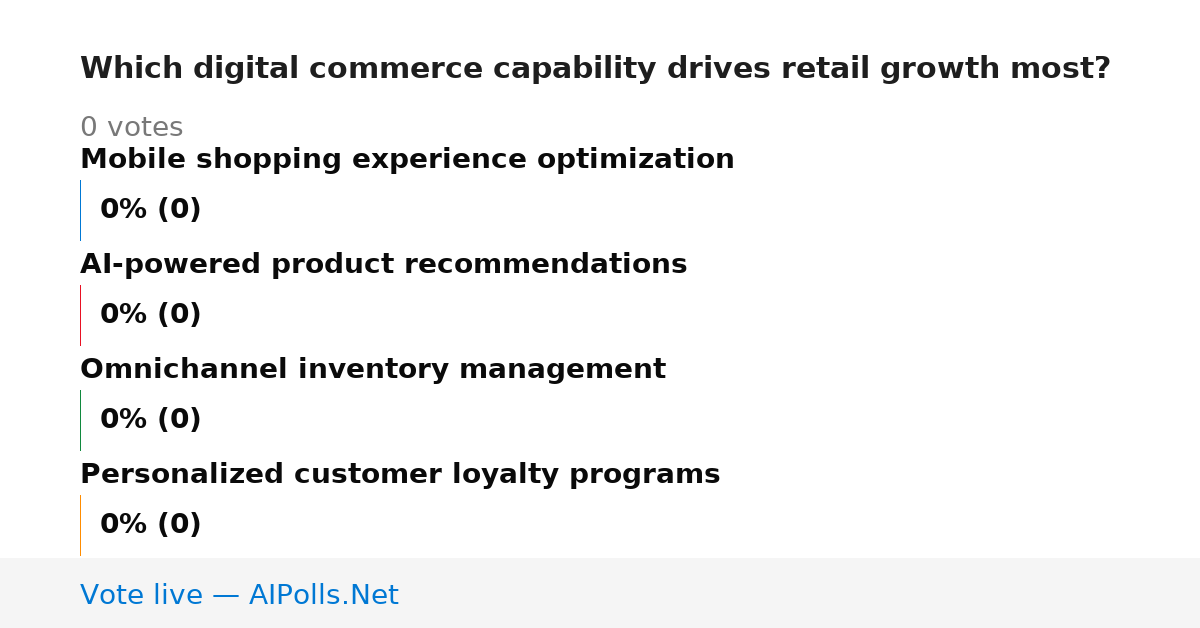 Which digital commerce capability drives retail growth most?

0 votes

Mobile shopping experience optimization

0% (0)

AI-powered product recommendations

0% (0)

Omnichannel inventory management

0% (0)

Personalized customer loyalty programs

0% (0)

Vote live — AIPolls.Net